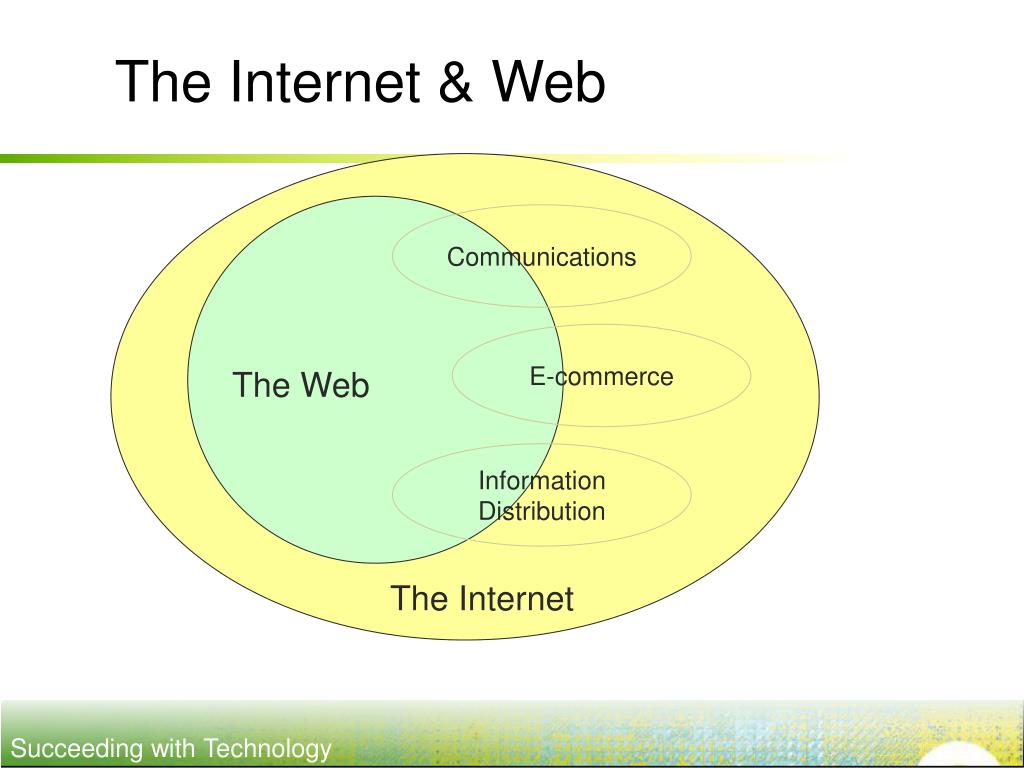 The Internet & Web

Communications

The Web

E-commerce

Information Distribution

The Internet

Succeeding with Technology